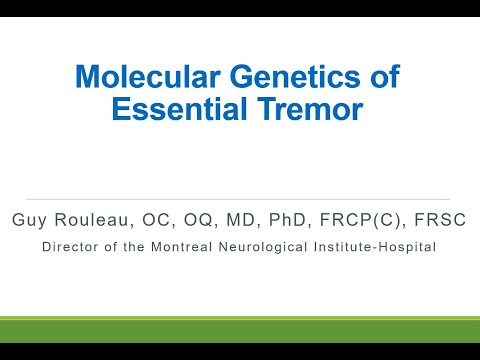 Molecular Genetics of Essential Tremor

Guy Rouleau, OC, OQ, MD, PhD, FRCP(C), FRSC

Director of the Montreal Neurological Institute-Hospital